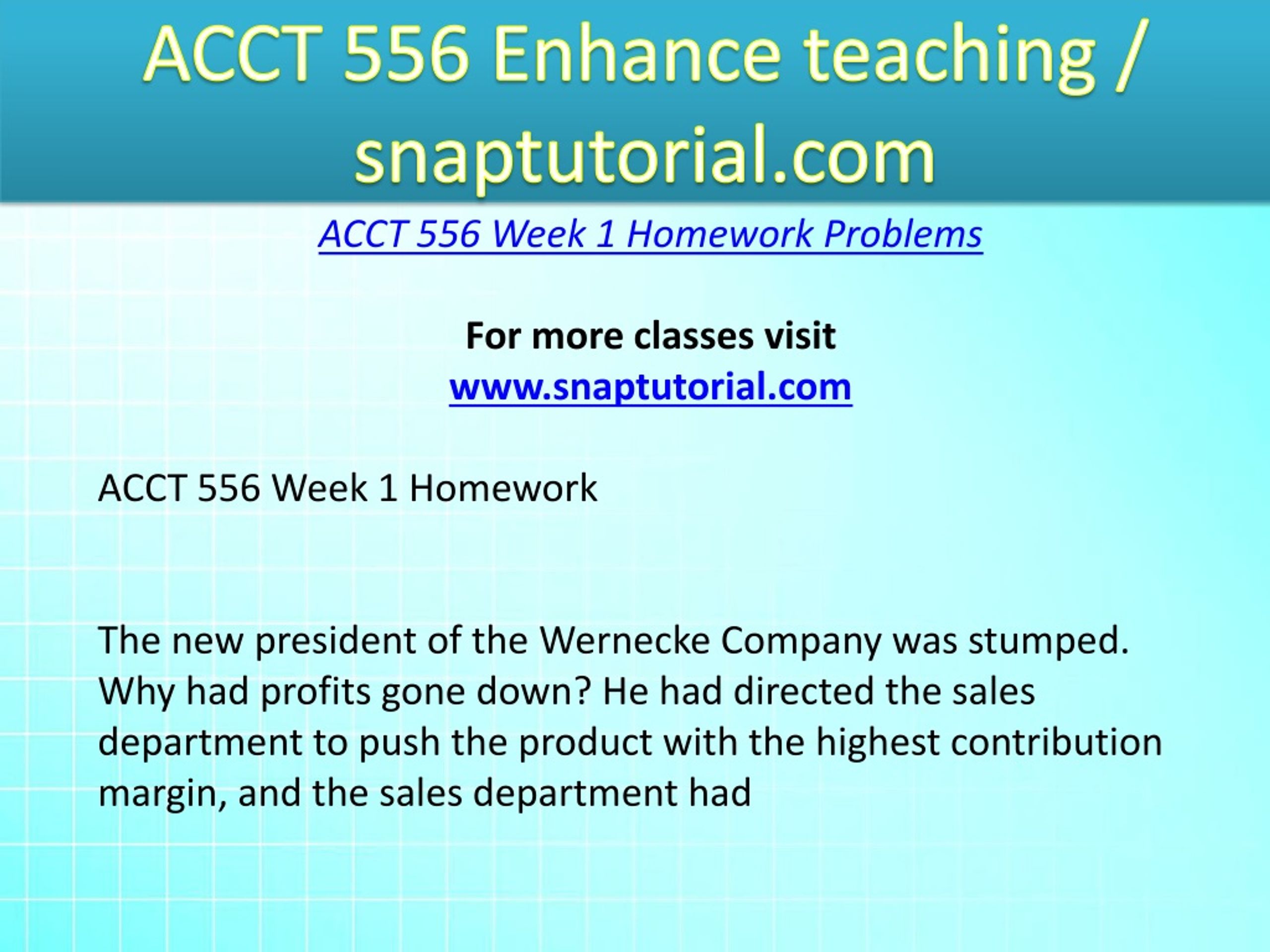 ACCT 556 Enhance teaching / snaptutorial.com

ACCT 556 Week 1 Homework Problems

For more classes visit
www.snaptutorial.com

ACCT 556 Week 1 Homework

The new president of the Wernecke Company was stumped. Why had profits gone down? He had directed the sales department to push the product with the highest contribution margin, and the sales department had